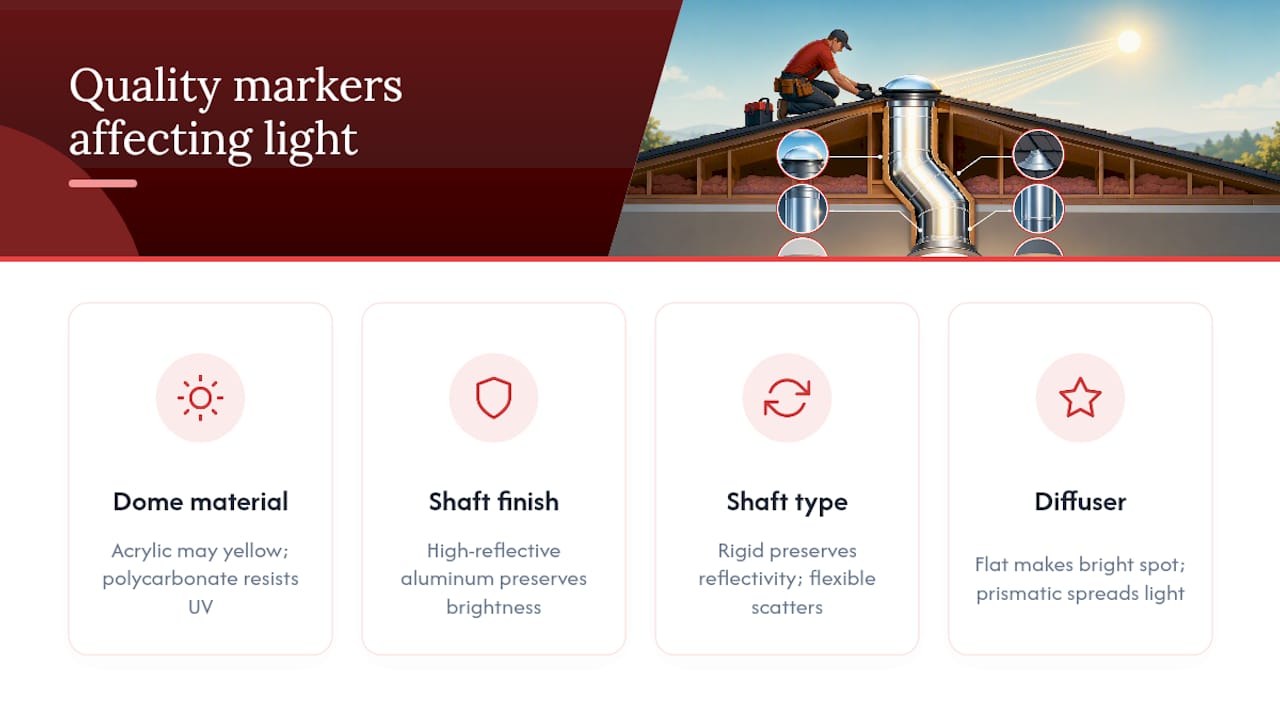 Quality markers affecting light

Dome material

Acrylic may yellow; polycarbonate resists UV

Shaft finish

High-reflective aluminum preserves brightness

Shaft type

Rigid preserves reflectivity; flexible scatters

Diffuser

Flat makes bright spot; prismatic spreads light